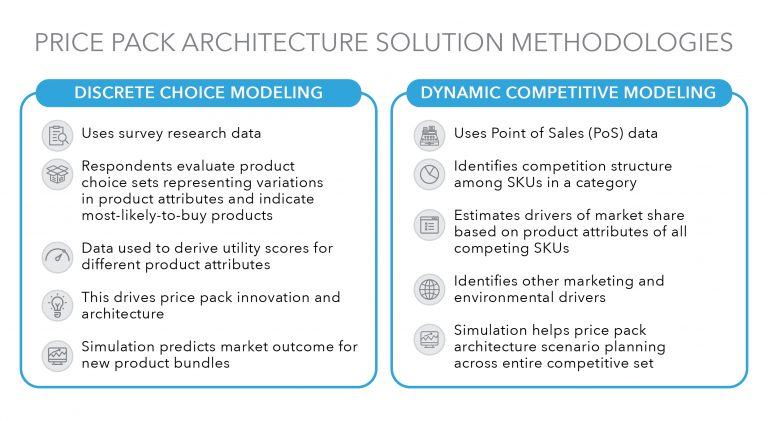 PRICE PACK ARCHITECTURE SOLUTION METHODOLOGIES

DISCRETE CHOICE MODELING

Uses survey research data

Respondents evaluate product choice sets representing variations in product attributes and indicate most-likely-to-buy products

Data used to derive utility scores for different product attributes

This drives price pack innovation and architecture

Simulation predicts market outcome for new product bundles

DYNAMIC COMPETITIVE MODELING

Uses Point of Sales (PoS) data

Identifies competition structure among SKUs in a category

Estimates drivers of market share based on product attributes of all competing SKUs

Identifies other marketing and environmental drivers

Simulation helps price pack architecture scenario planning across entire competitive set